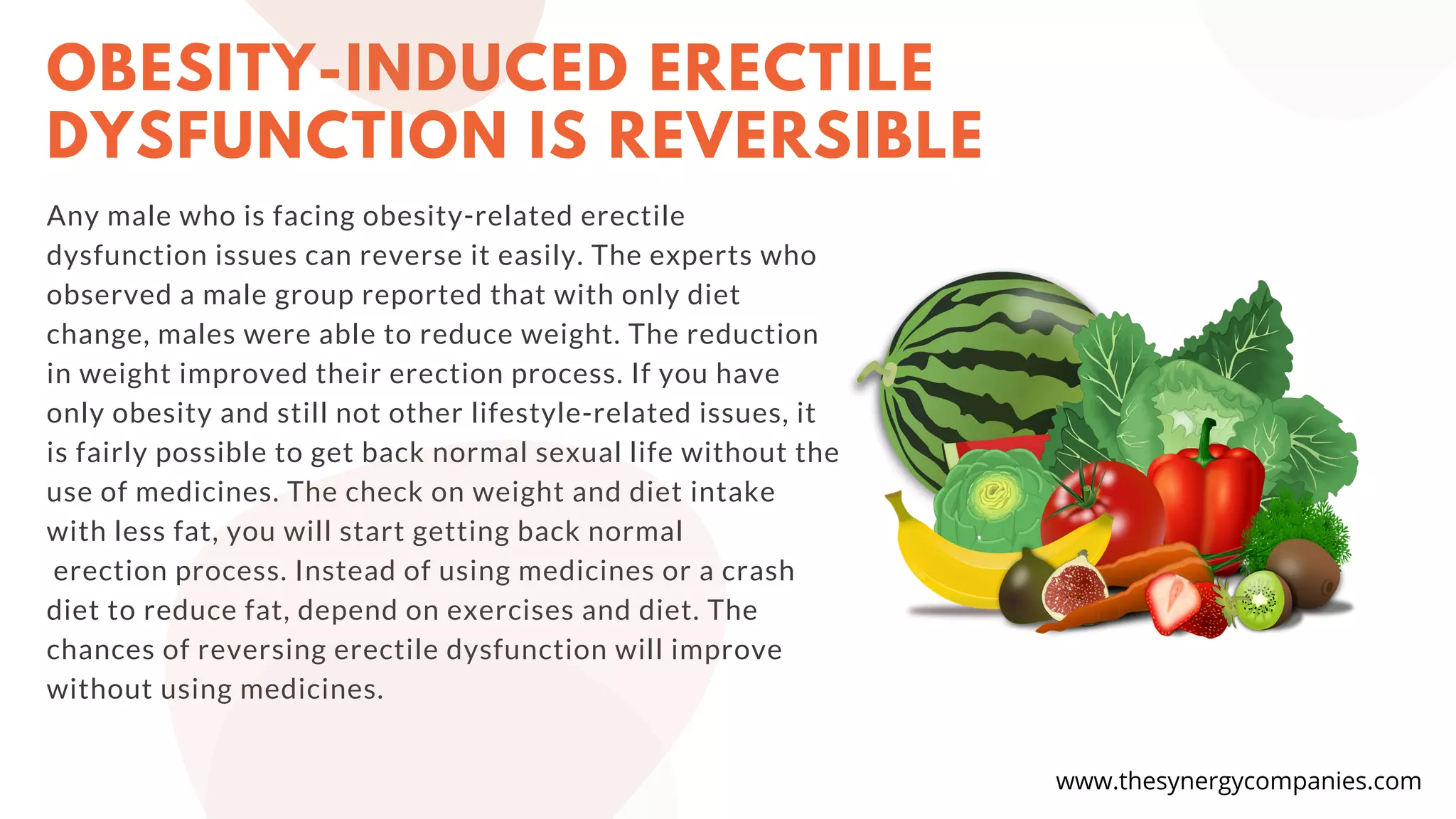 OBESITY-INDUCED ERECTILE DYSFUNCTION IS REVERSIBLE

Any male who is facing obesity-related erectile dysfunction issues can reverse it easily. The experts who observed a male group reported that with only diet change, males were able to reduce weight. The reduction in weight improved their erection process. If you have only obesity and still not other lifestyle-related issues, it is fairly possible to get back normal sexual life without the use of medicines. The check on weight and diet intake with less fat, you will start getting back normal erection process. Instead of using medicines or a crash diet to reduce fat, depend on exercises and diet. The chances of reversing erectile dysfunction will improve without using medicines.

www.thesynergycompanies.com